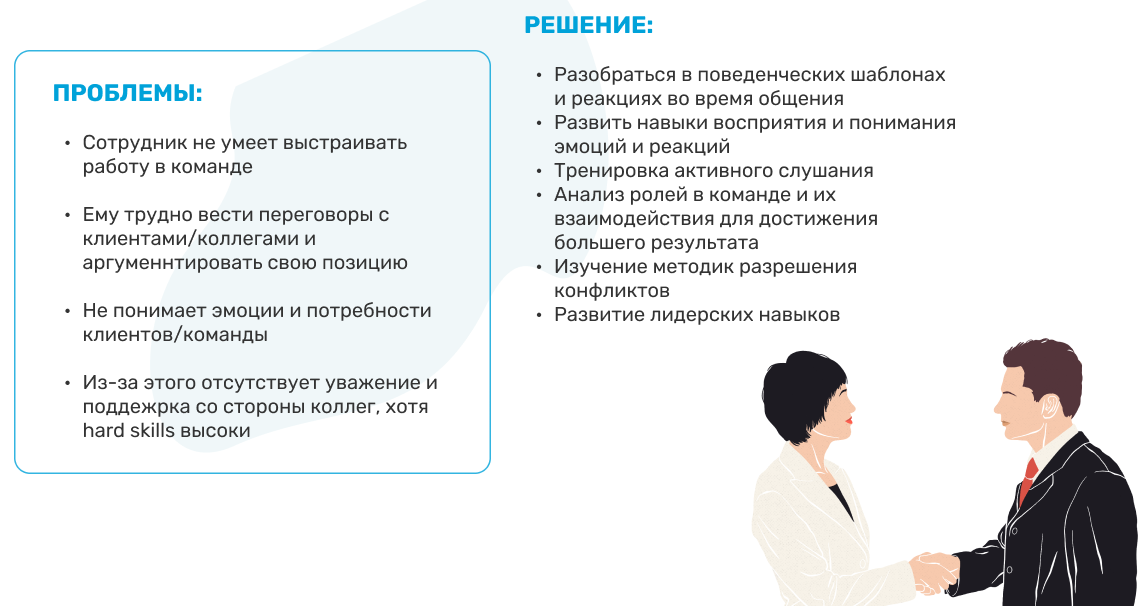 ПРОБЛЕМЫ:

• Сотрудник не умеет выстраивать работу в команде

• Ему трудно вести переговоры с клиентами/коллегами и аргументтировать свою позицию

• Не понимает эмоции и потребности клиентов/команды

• Из-за этого отсутствует уважение и поддежрка со стороны коллег, хотя hard skills высоки

РЕШЕНИЕ:

• Разобраться в поведенческих шаблонах и реакциях во время общения
• Развить навыки восприятия и понимания эмоций и реакций
• Тренировка активного слушания
• Анализ ролей в команде и их взаимодействия для достижения большего результата
• Изучение методик разрешения конфликтов
• Развитие лидерских навыков